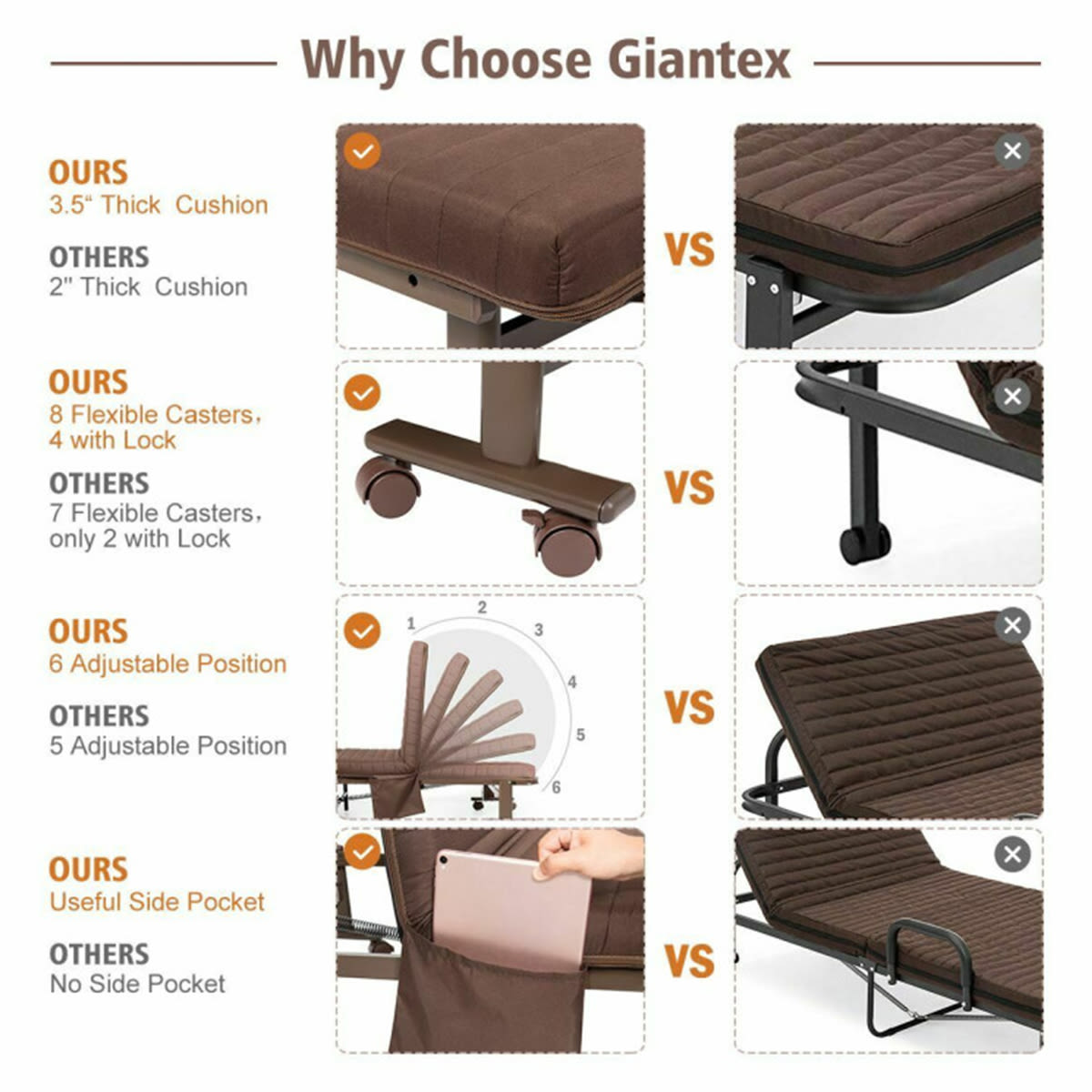 Why Choose Giantex

OURS
3.5“ Thick Cushion

OTHERS
2" Thick Cushion

VS

OURS
8 Flexible Casters,
4 with Lock

OTHERS
7 Flexible Casters,
only 2 with Lock

VS

OURS
6 Adjustable Position

OTHERS
5 Adjustable Position

1
2
3
4
5
6

VS

OURS
Useful Side Pocket

OTHERS
No Side Pocket

VS